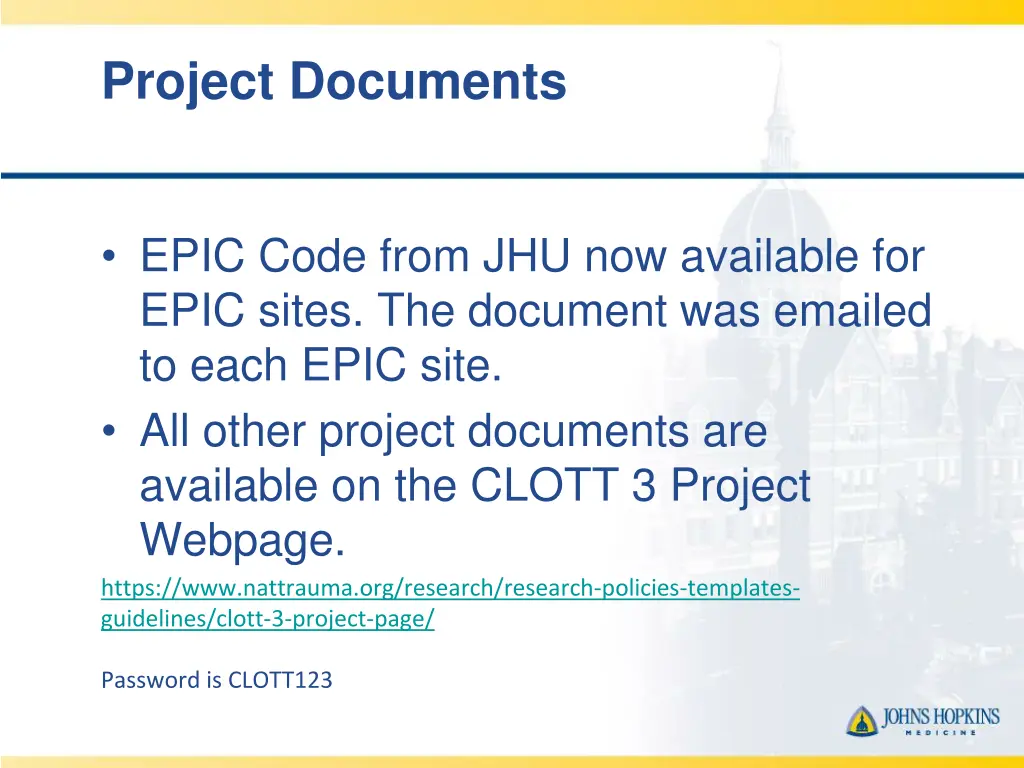 Project Documents

• EPIC Code from JHU now available for EPIC sites. The document was emailed to each EPIC site.
• All other project documents are available on the CLOTT 3 Project Webpage.

https://www.nattrauma.org/research/research-policies-templates-guidelines/clott-3-project-page/

Password is CLOTT123

JOHNS HOPKINS
MEDICINE